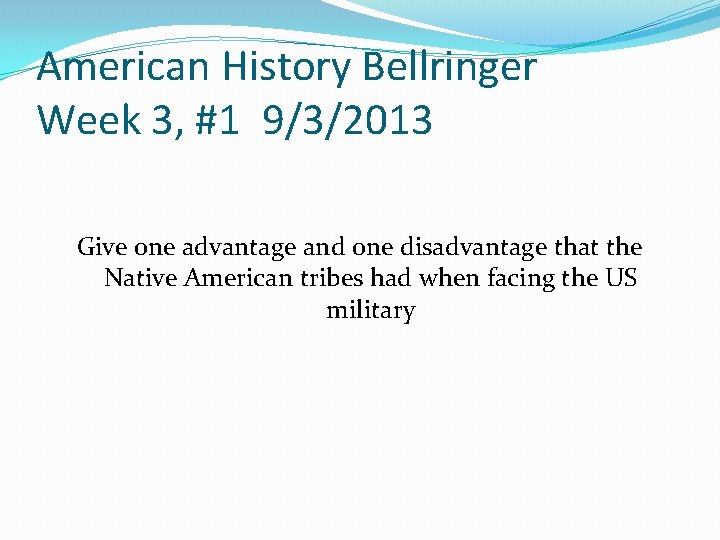 American History Bellringer
Week 3, #1 9/3/2013

Give one advantage and one disadvantage that the Native American tribes had when facing the US military